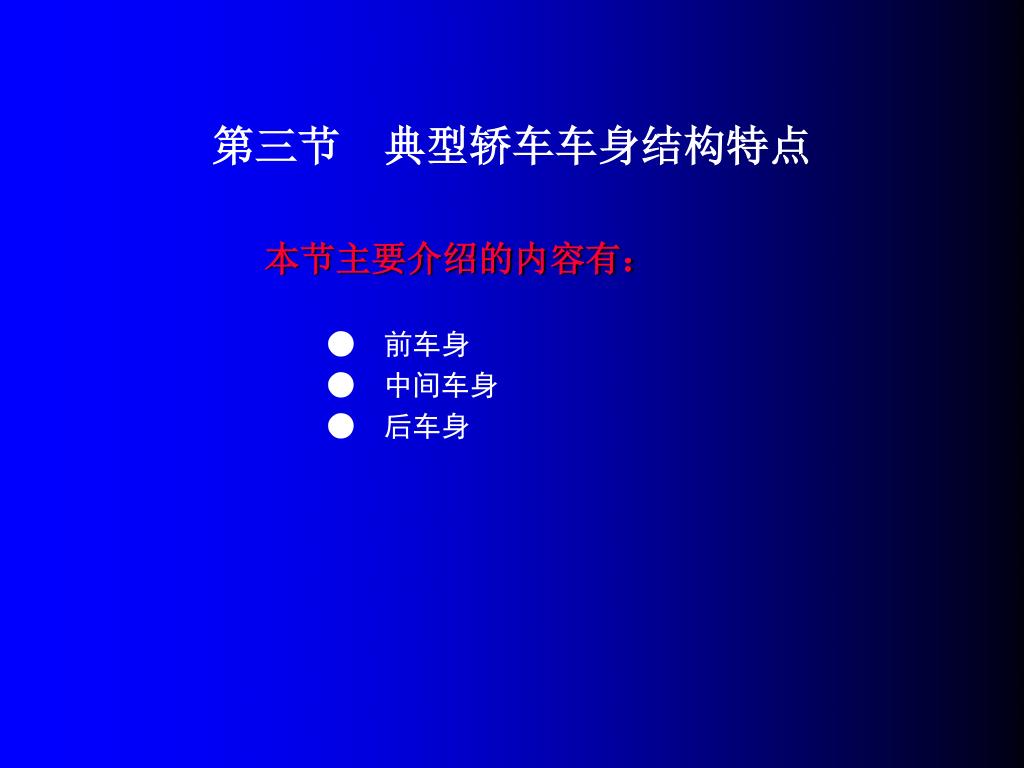 第三节　典型轿车车身结构特点

本节主要介绍的内容有：

● 前车身
● 中间车身
● 后车身